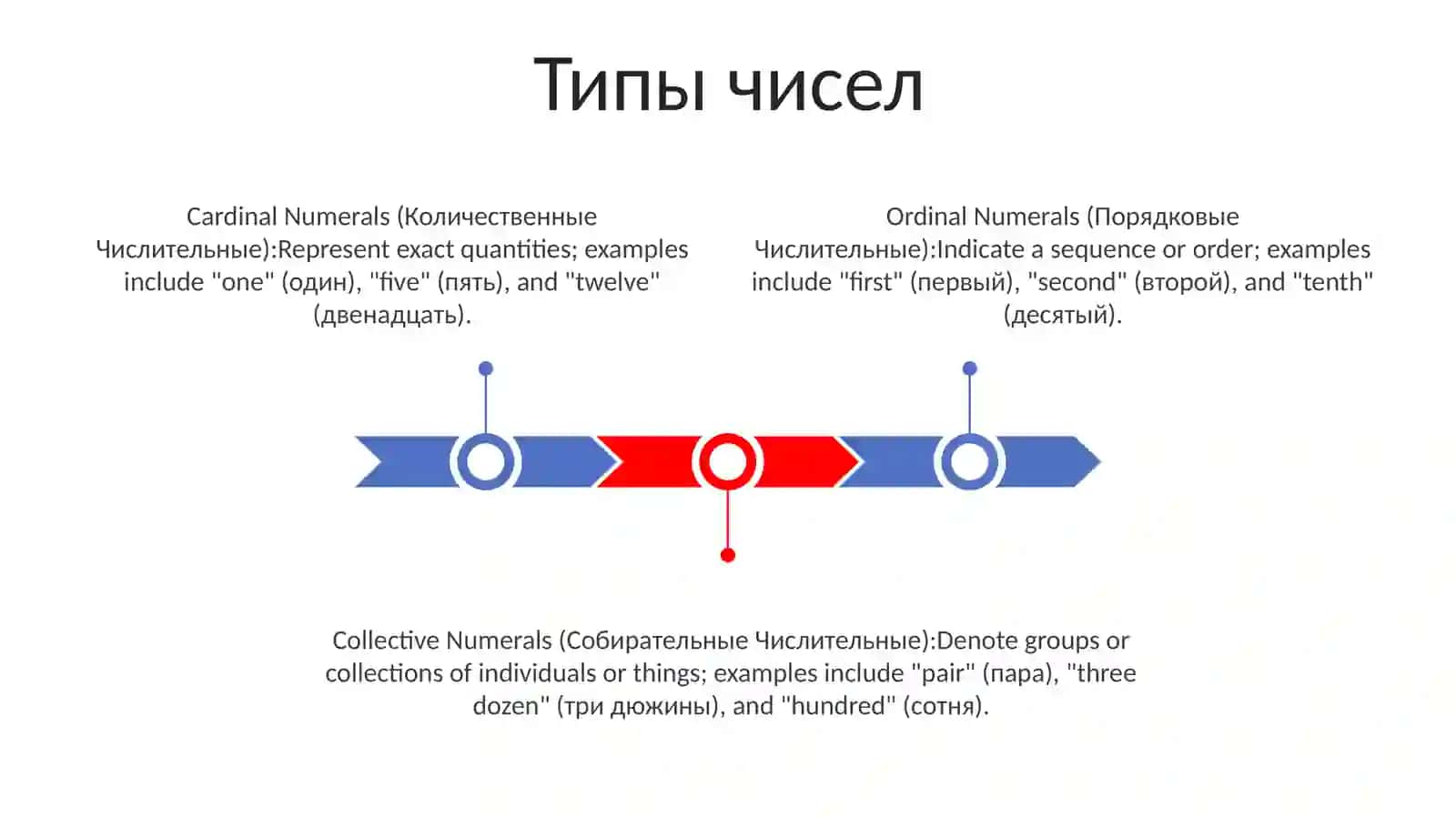 Типы чисел

Cardinal Numerals (Количественные Числительные):Represent exact quantities; examples include "one" (один), "five" (пять), and "twelve" (двенадцать).

Ordinal Numerals (Порядковые Числительные):Indicate a sequence or order; examples include "first" (первый), "second" (второй), and "tenth" (десятый).

Collective Numerals (Собирательные Числительные):Denote groups or collections of individuals or things; examples include "pair" (пара), "three dozen" (три дюжины), and "hundred" (сотня).